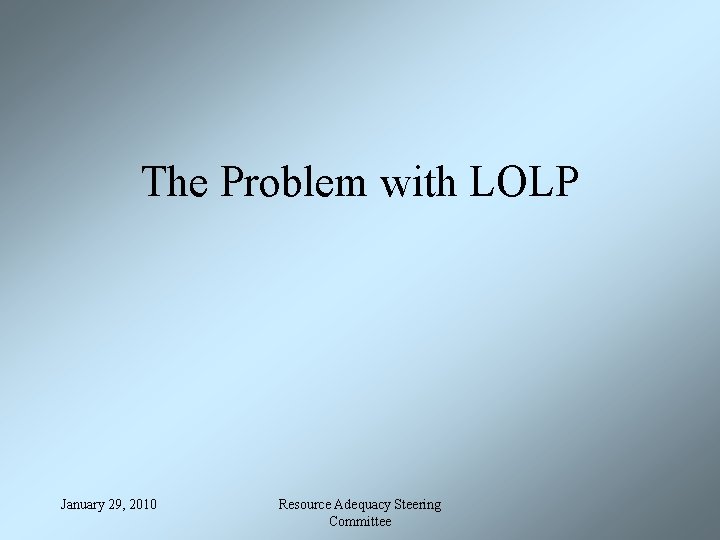 The Problem with LOLP

January 29, 2010

Resource Adequacy Steering Committee